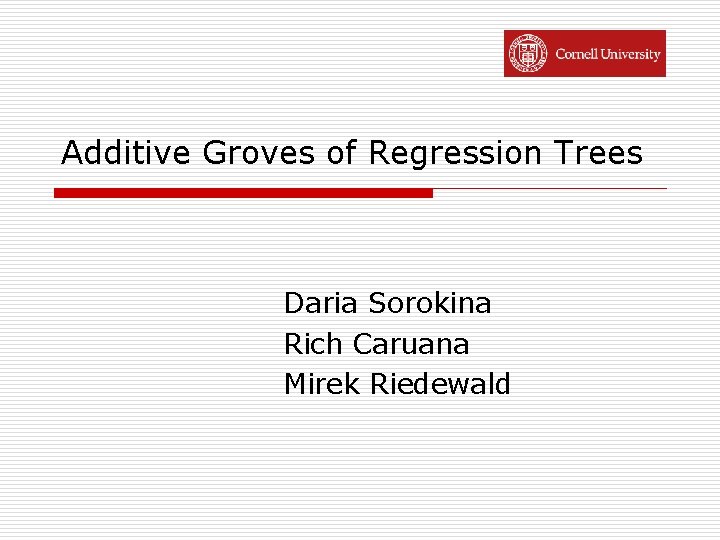 Cornell University

Additive Groves of Regression Trees

Daria Sorokina
Rich Caruana
Mirek Riedewald